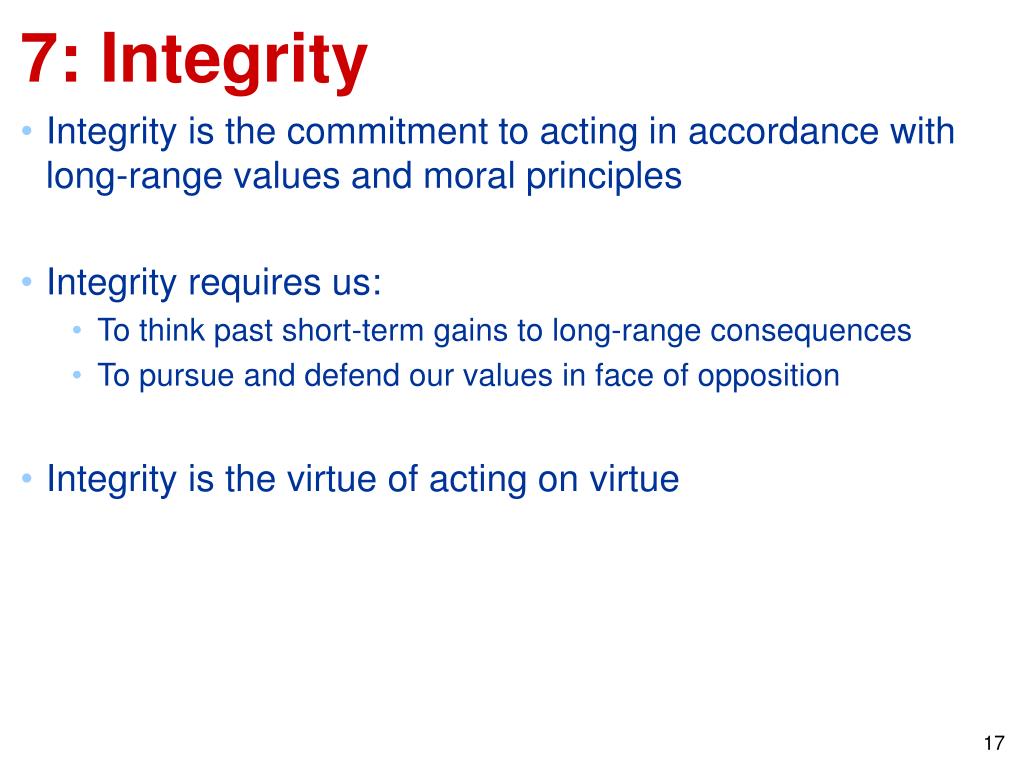 7: Integrity

• Integrity is the commitment to acting in accordance with long-range values and moral principles

• Integrity requires us:
  • To think past short-term gains to long-range consequences
  • To pursue and defend our values in face of opposition

• Integrity is the virtue of acting on virtue

17